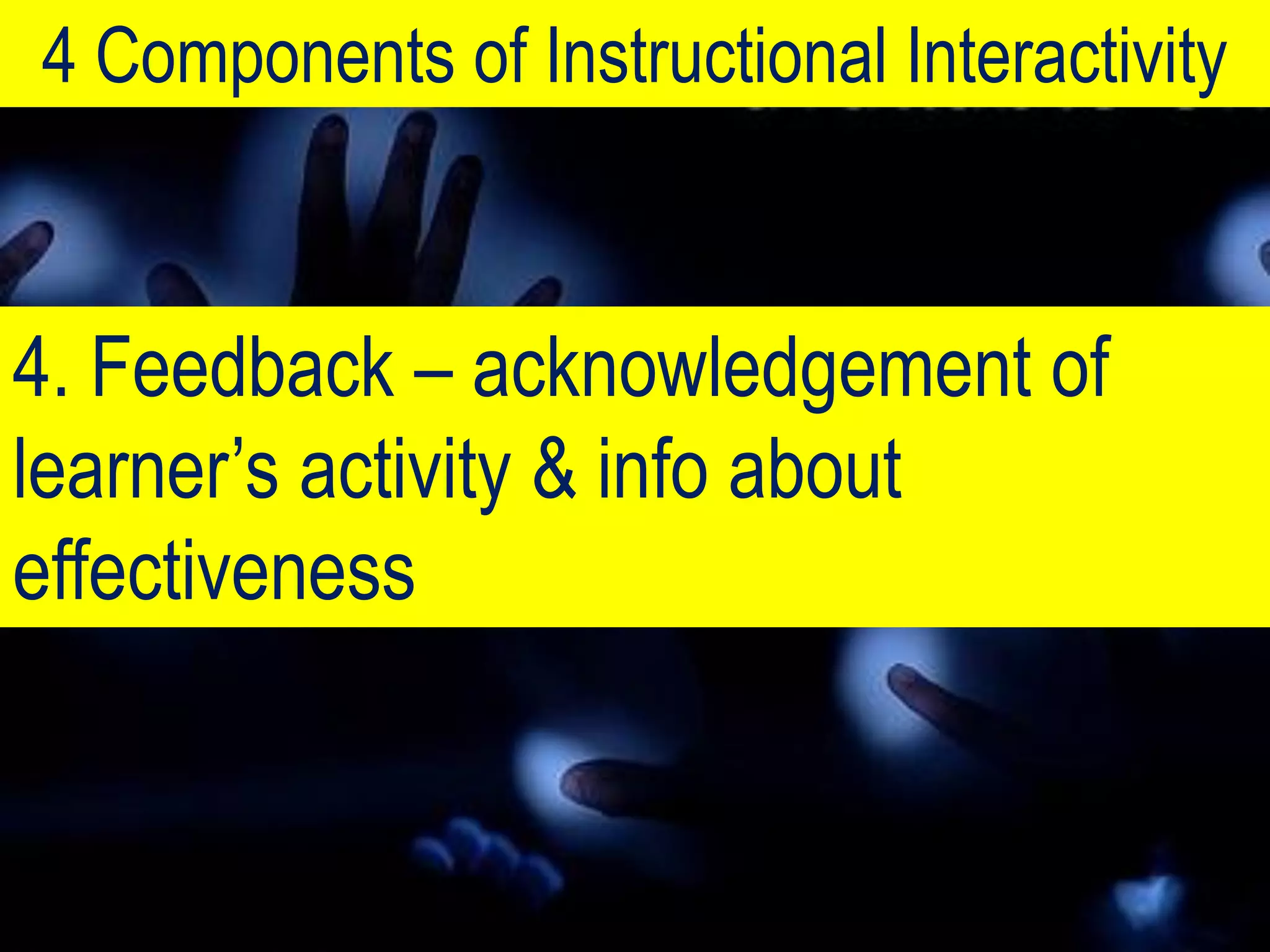 4 Components of Instructional Interactivity

4. Feedback – acknowledgement of learner’s activity & info about effectiveness